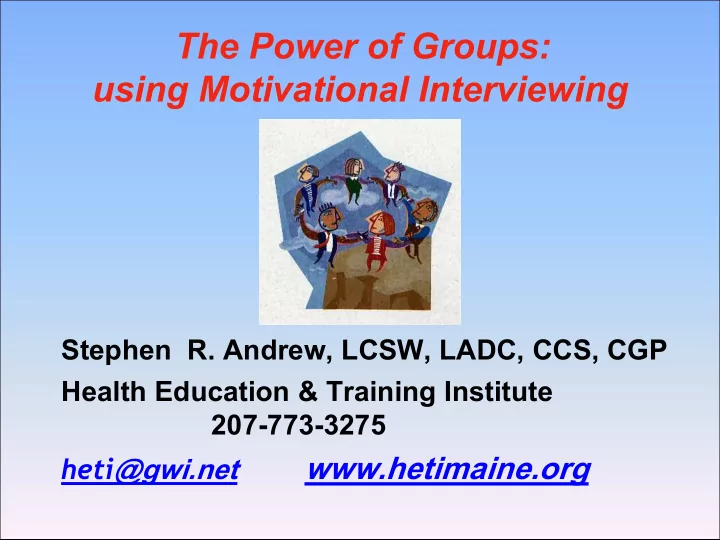 The Power of Groups: using Motivational Interviewing

Stephen R. Andrew, LCSW, LADC, CCS, CGP

Health Education & Training Institute
207-773-3275

heti@gwi.net www.hetimaine.org